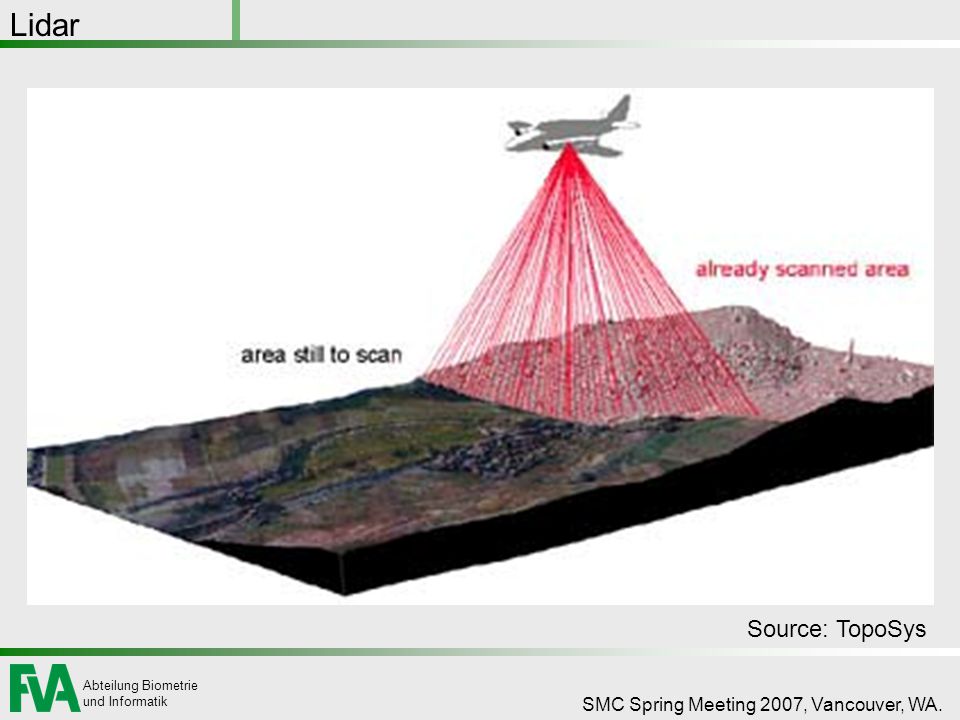 Lidar

already scanned area

area still to scan

Source: TopoSys

FVA

Abteilung Biometrie und Informatik

SMC Spring Meeting 2007, Vancouver, WA.